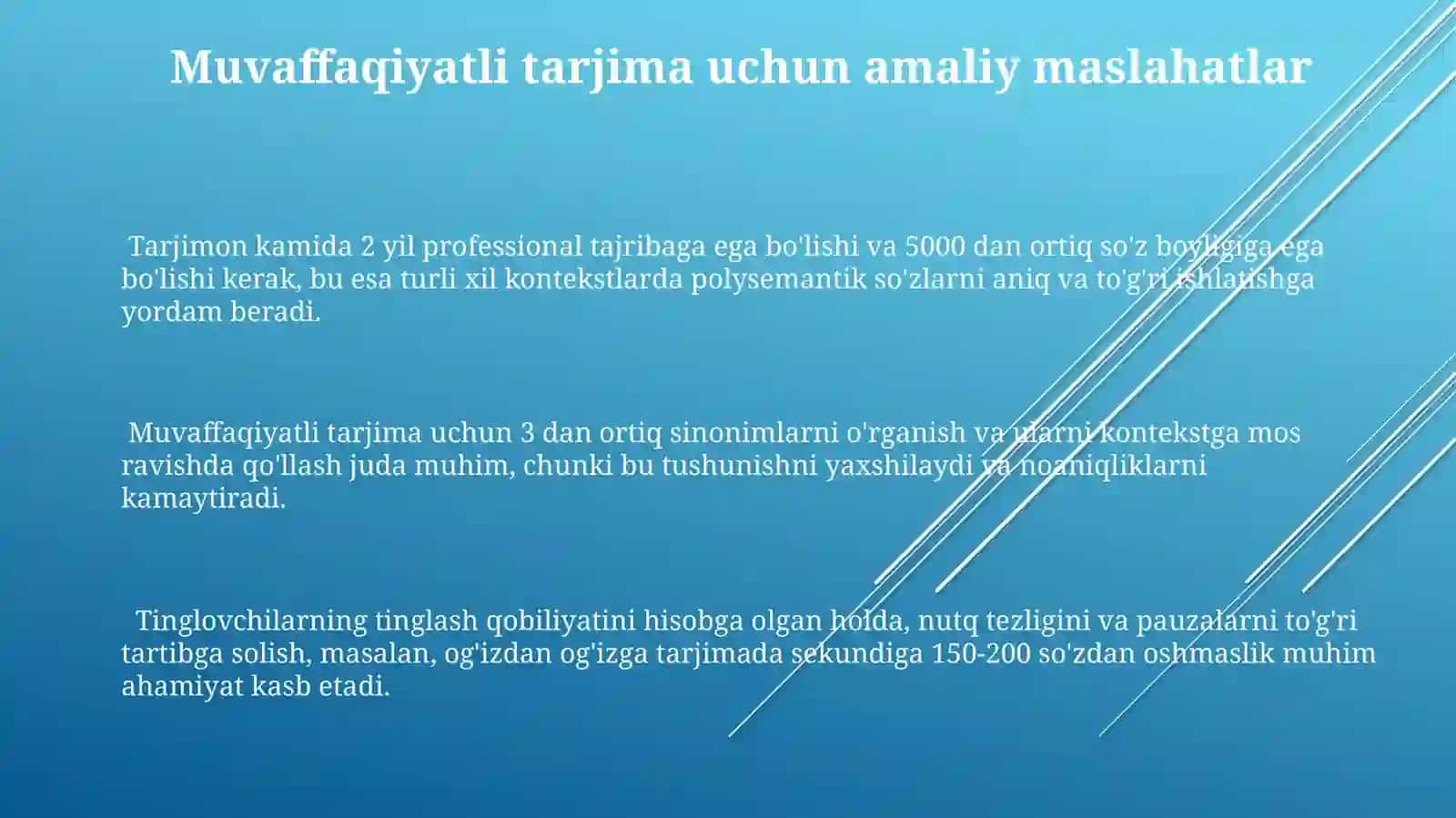 Muvaffaqiyatli tarjima uchun amaliy maslahatlar

Tarjimon kamida 2 yil professional tajribaga ega bo'lishi va 5000 dan ortiq so'z boyligiga ega bo'lishi kerak, bu esa turli xil kontekstlarda polysemantik so'zlarni aniq va to'g'ri ishlatishga yordam beradi.

Muvaffaqiyatli tarjima uchun 3 dan ortiq sinonimlarni o'rganish va ularni kontekstga mos ravishda qo'llash juda muhim, chunki bu tushunishni yaxshilaydi va noaniqliklarni kamaytiradi.

Tinglovchilarning tinglash qobiliyatini hisobga olgan holda, nutq tezligini va pauzalarni to'g'ri tartibga solish, masalan, og'izdan og'izga tarjimada sekundiga 150-200 so'zdan oshmaslik muhim ahamiyat kasb etadi.